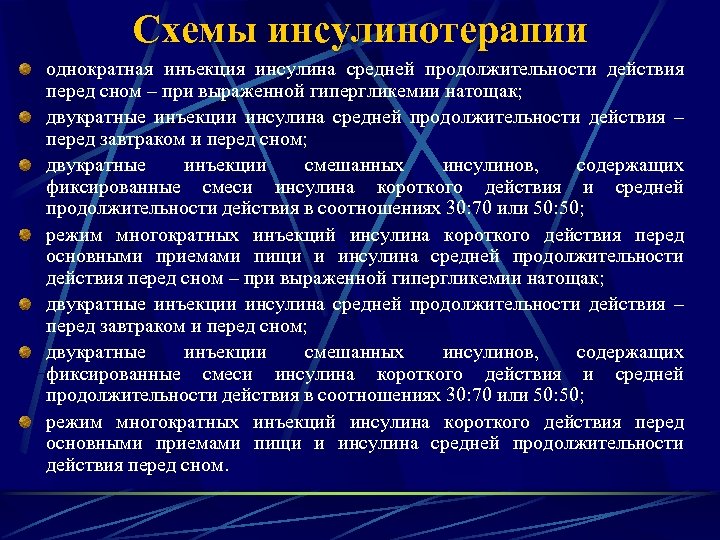 Схемы инсулинотерапии

однократная инъекция инсулина средней продолжительности действия перед сном – при выраженной гипергликемии натощак;

двукратные инъекции инсулина средней продолжительности действия – перед завтраком и перед сном;

двукратные инъекции смешанных инсулинов, содержащих фиксированные смеси инсулина короткого действия и средней продолжительности действия в соотношениях 30:70 или 50:50;

режим многократных инъекций инсулина короткого действия перед основными приемами пищи и инсулина средней продолжительности действия перед сном – при выраженной гипергликемии натощак;

двукратные инъекции инсулина средней продолжительности действия – перед завтраком и перед сном;

двукратные инъекции смешанных инсулинов, содержащих фиксированные смеси инсулина короткого действия и средней продолжительности действия в соотношениях 30:70 или 50:50;

режим многократных инъекций инсулина короткого действия перед основными приемами пищи и инсулина средней продолжительности действия перед сном.